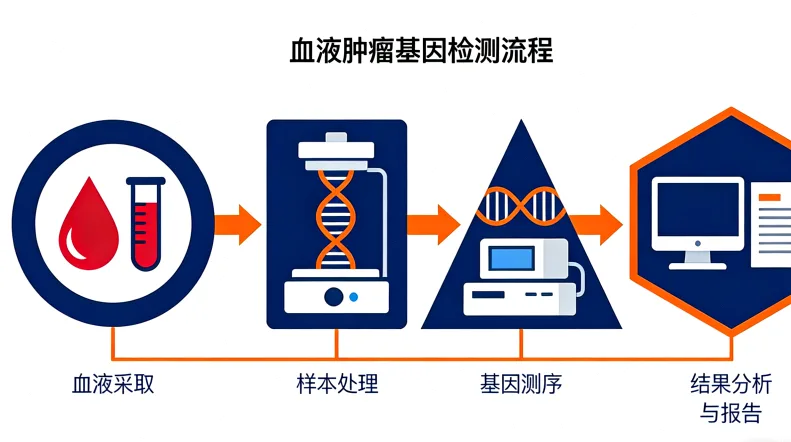 血液肿瘤基因检测流程

血液采取

样本处理

基因测序

结果分析与报告